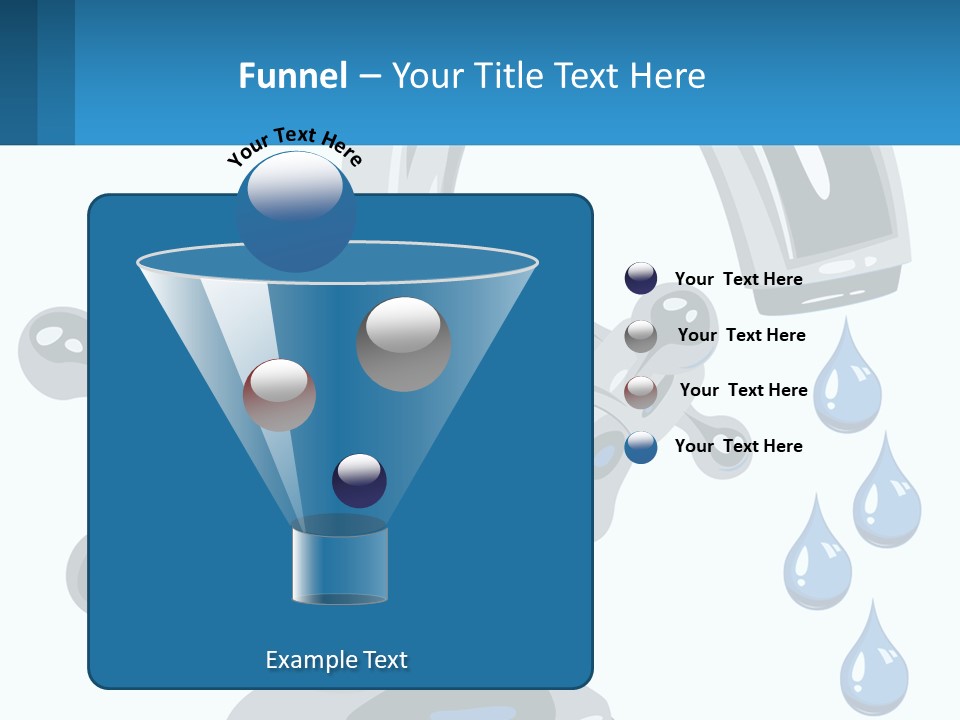 Funnel – Your Title Text Here

Your Text Here

Your Text Here

Your Text Here

Your Text Here

Your Text Here

Example Text